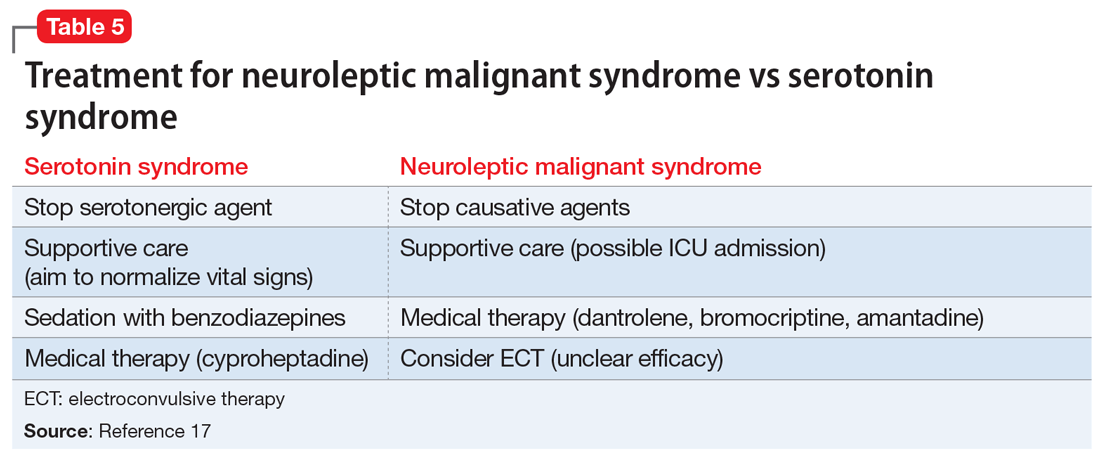 Table 5

Treatment for neuroleptic malignant syndrome vs serotonin syndrome

| Serotonin syndrome | Neuroleptic malignant syndrome |
|---|---|
| Stop serotonergic agent | Stop causative agents |
| Supportive care (aim to normalize vital signs) | Supportive care (possible ICU admission) |
| Sedation with benzodiazepines | Medical therapy (dantrolene, bromocriptine, amantadine) |
| Medical therapy (cyproheptadine) | Consider ECT (unclear efficacy) |

ECT: electroconvulsive therapy

Source: Reference 17